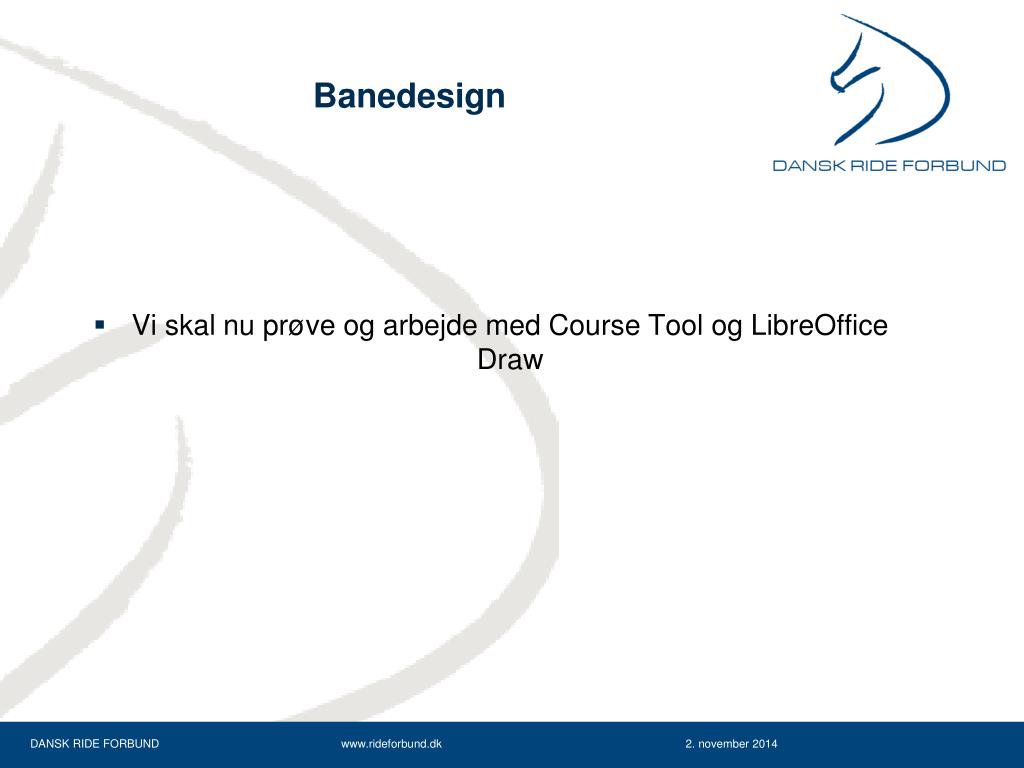 Banedesign

DANSK RIDE FORBUND

▪ Vi skal nu prøve og arbejde med Course Tool og LibreOffice Draw

DANSK RIDE FORBUND www.rideforbund.dk 2. november 2014